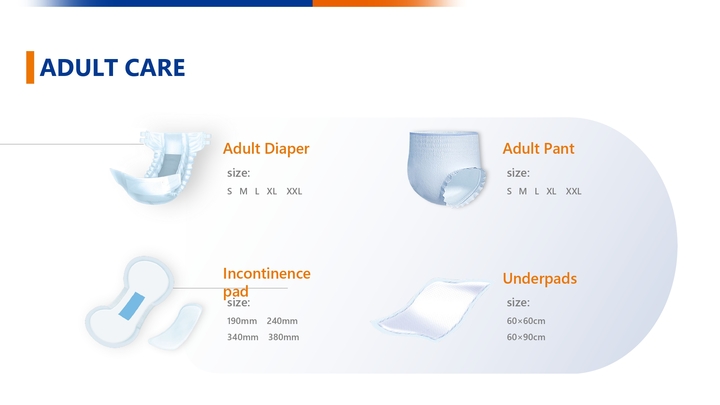 ADULT CARE

Adult Diaper
size:
S M L XL XXL

Adult Pant
size:
S M L XL XXL

Incontinence pad
size:
190mm 240mm
340mm 380mm

Underpads
size:
60×60cm
60×90cm